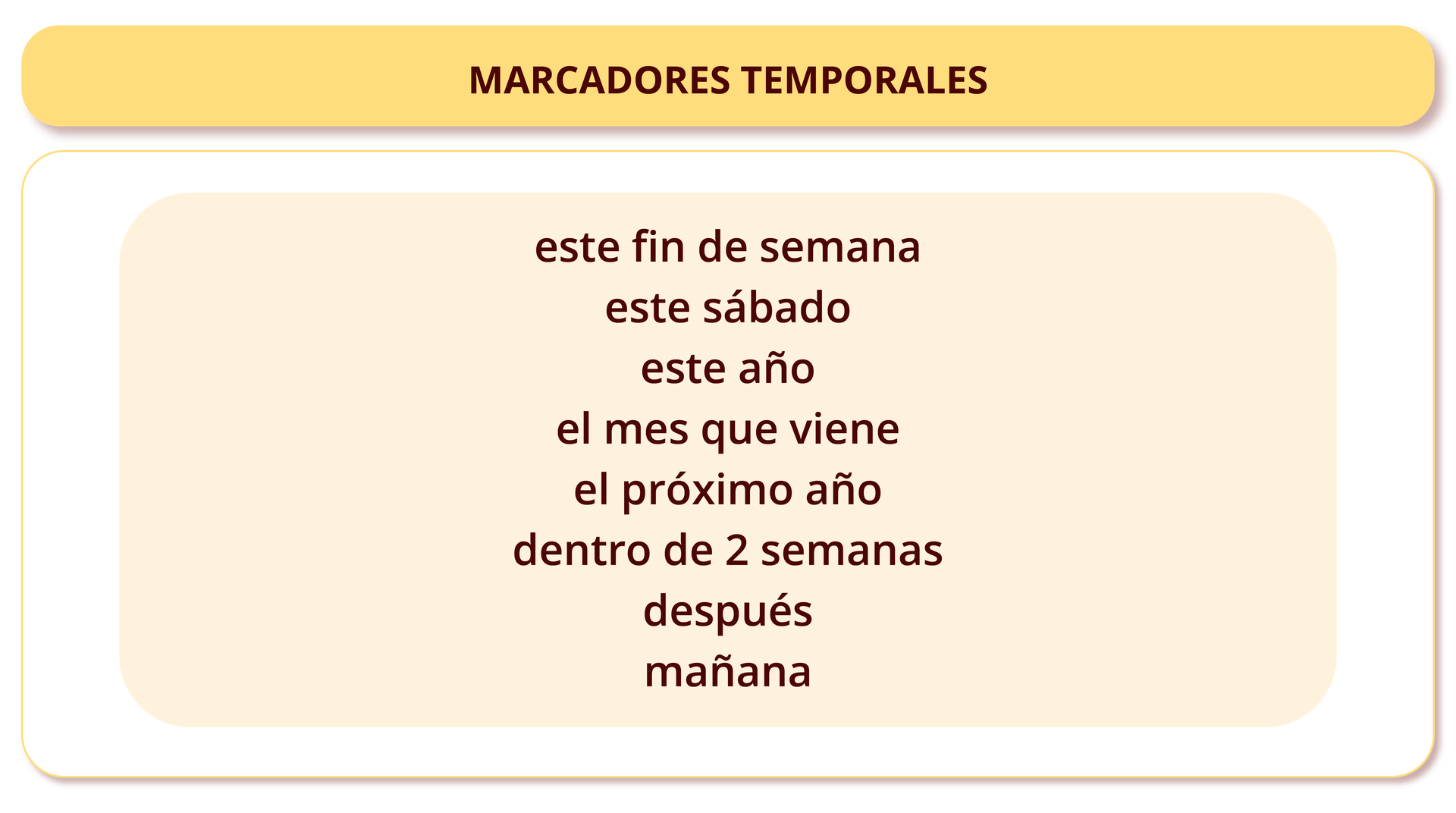 MARCADORES TEMPORALES

este fin de semana
este sábado
este año
el mes que viene
el próximo año
dentro de 2 semanas
después
mañana